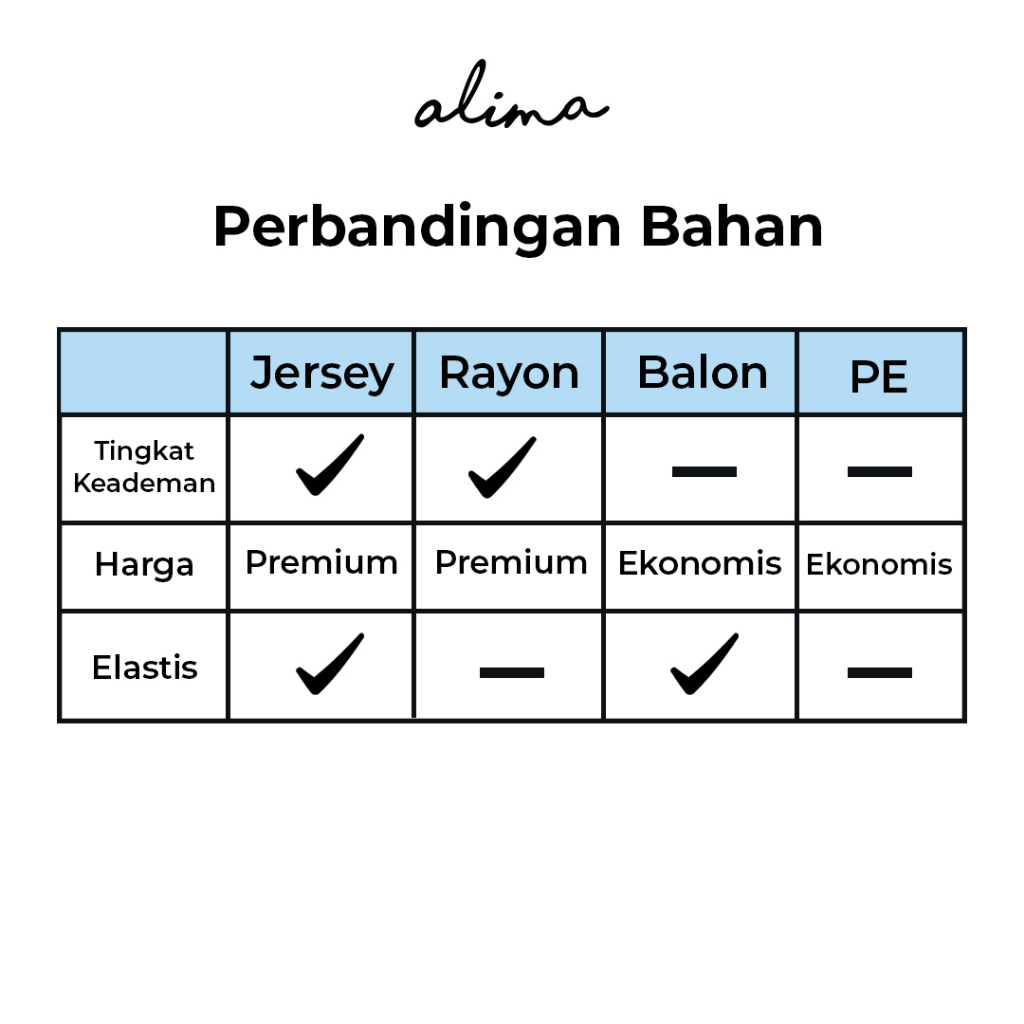 alima

Perbandingan Bahan

| | Jersey | Rayon | Balon | PE |
|---|---|---|---|---|
| Tingkat Keademan | ✓ | ✓ | — | — |
| Harga | Premium | Premium | Ekonomis | Ekonomis |
| Elastis | ✓ | — | ✓ | — |